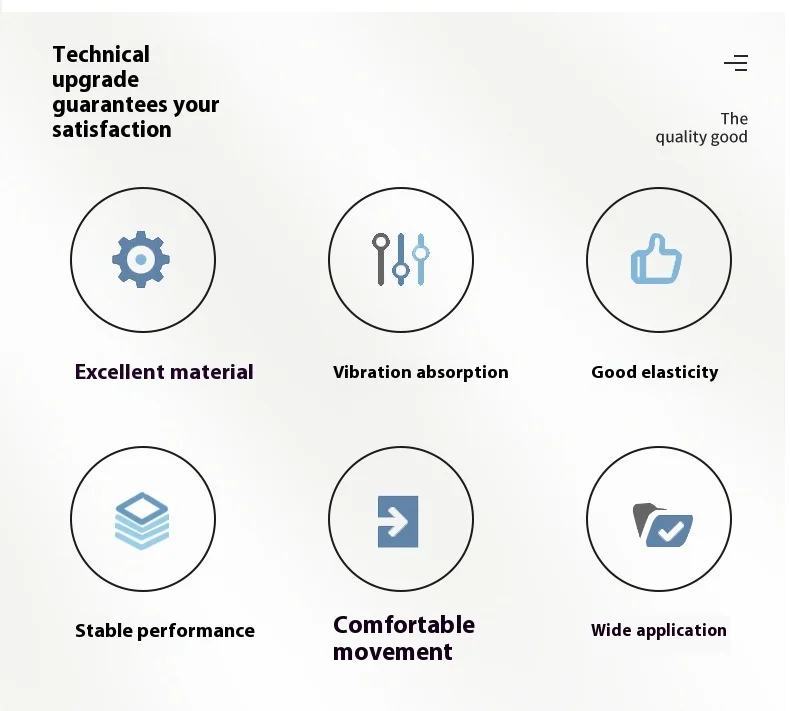 Technical upgrade guarantees your satisfaction

The quality good

Excellent material

Vibration absorption

Good elasticity

Stable performance

Comfortable movement

Wide application